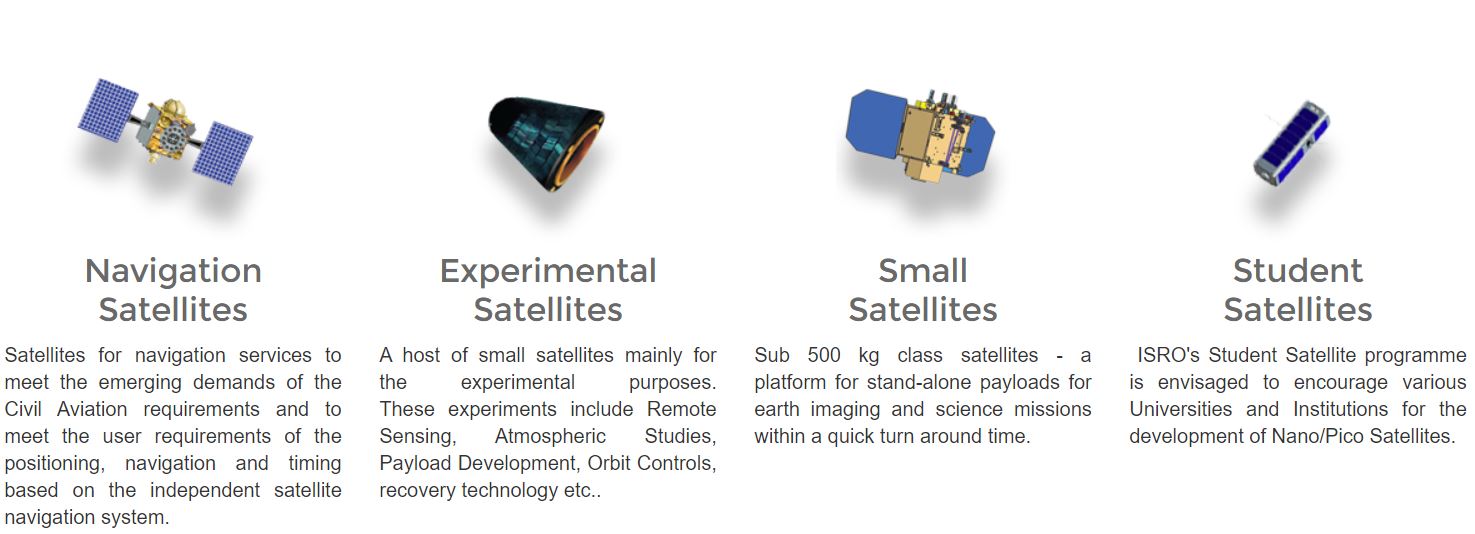 Navigation Satellites

Satellites for navigation services to meet the emerging demands of the Civil Aviation requirements and to meet the user requirements of the positioning, navigation and timing based on the independent satellite navigation system.

Experimental Satellites

A host of small satellites mainly for the experimental purposes. These experiments include Remote Sensing, Atmospheric Studies, Payload Development, Orbit Controls, recovery technology etc..

Small Satellites

Sub 500 kg class satellites - a platform for stand-alone payloads for earth imaging and science missions within a quick turn around time.

Student Satellites

ISRO's Student Satellite programme is envisaged to encourage various Universities and Institutions for the development of Nano/Pico Satellites.